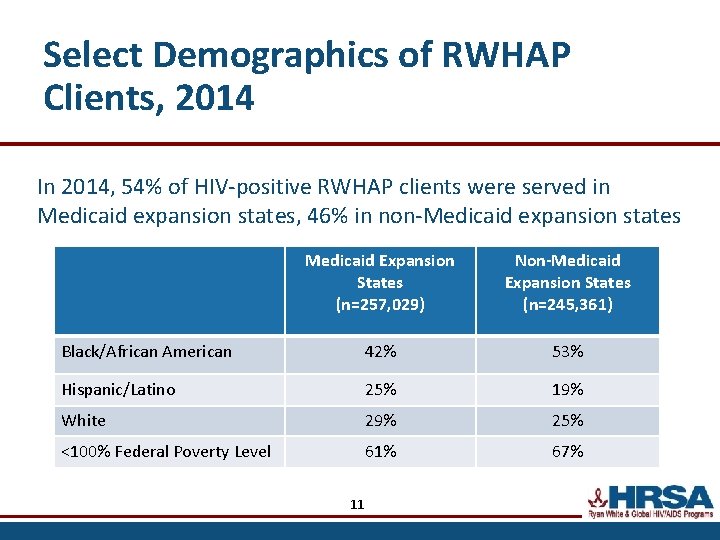 Select Demographics of RWHAP Clients, 2014

In 2014, 54% of HIV-positive RWHAP clients were served in Medicaid expansion states, 46% in non-Medicaid expansion states

| | Medicaid Expansion States (n=257,029) | Non-Medicaid Expansion States (n=245,361) |
|---|---|---|
| Black/African American | 42% | 53% |
| Hispanic/Latino | 25% | 19% |
| White | 29% | 25% |
| <100% Federal Poverty Level | 61% | 67% |

11

HRSA
Ryan White & Global HIV/AIDS Programs